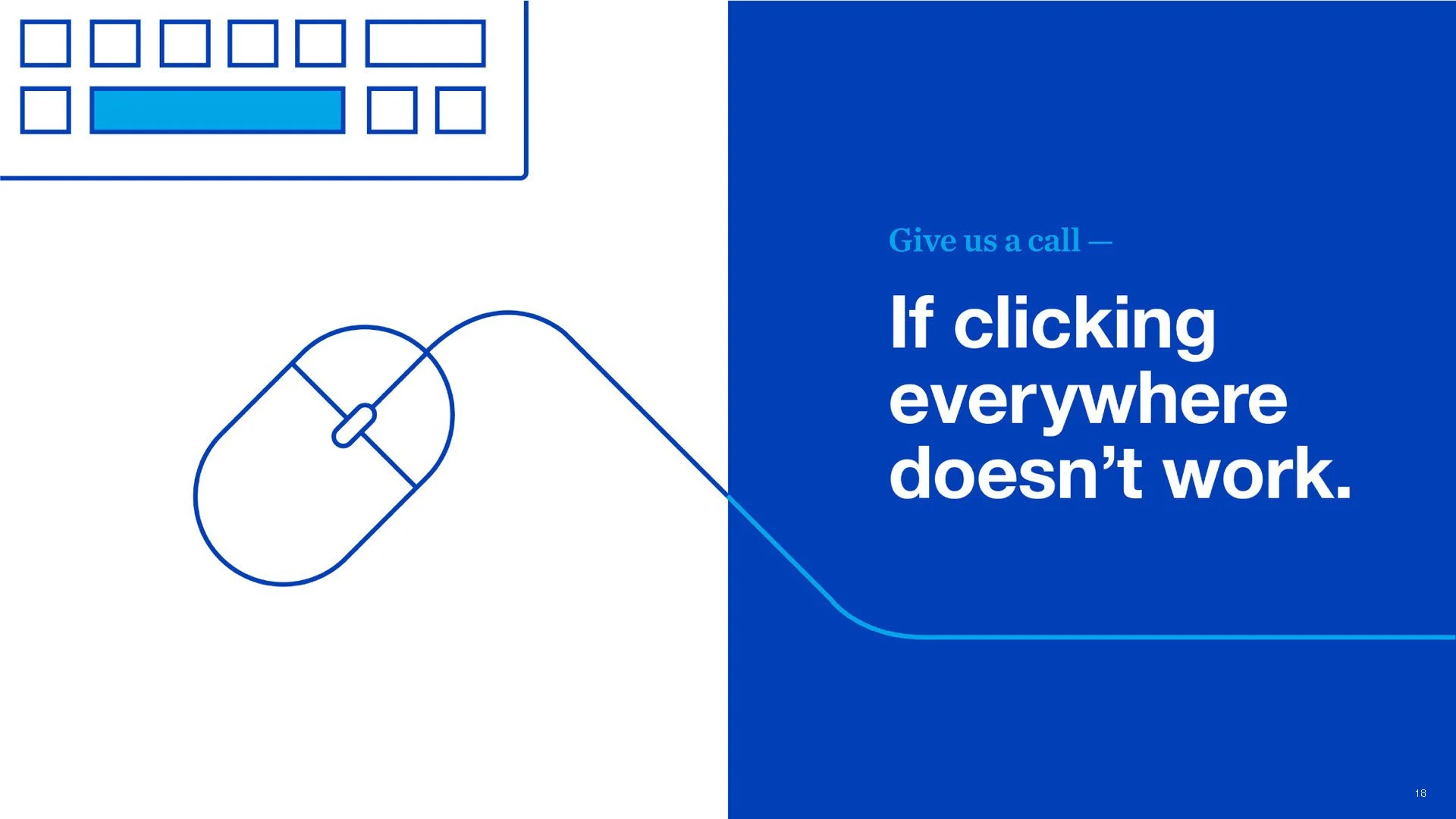 Give us a call —

If clicking everywhere doesn't work.

18